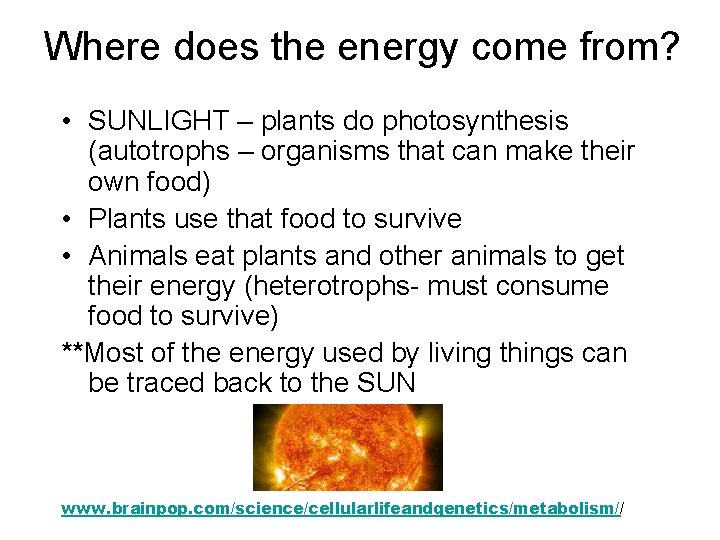 Where does the energy come from?

• SUNLIGHT – plants do photosynthesis (autotrophs – organisms that can make their own food)
• Plants use that food to survive
• Animals eat plants and other animals to get their energy (heterotrophs- must consume food to survive)
**Most of the energy used by living things can be traced back to the SUN

www.brainpop.com/science/cellularlifeandgenetics/metabolism//